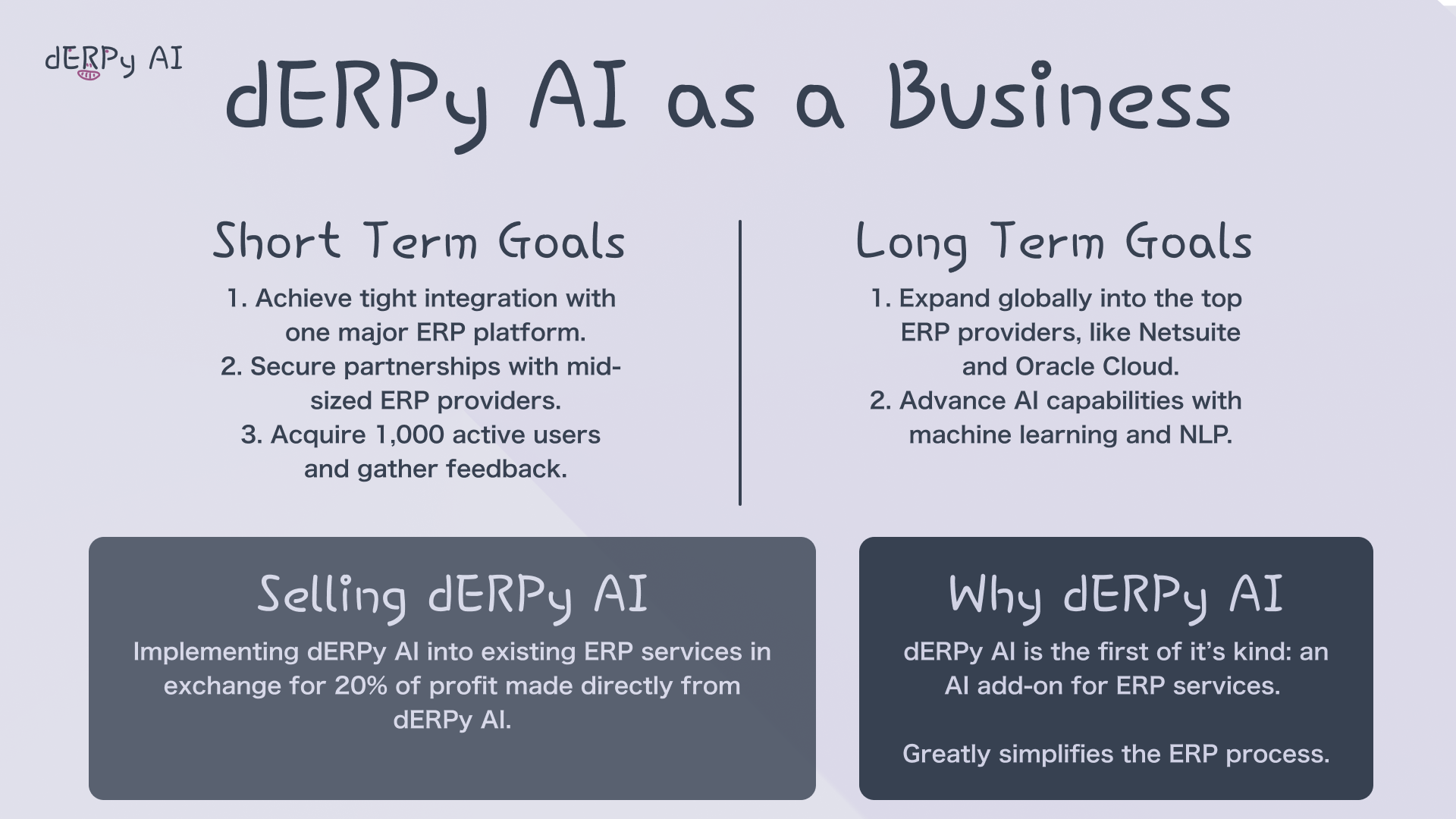 dERPy AI

dERPy AI as a Business

Short Term Goals

1. Achieve tight integration with one major ERP platform.
2. Secure partnerships with mid-sized ERP providers.
3. Acquire 1,000 active users and gather feedback.

Long Term Goals

1. Expand globally into the top ERP providers, like Netsuite and Oracle Cloud.
2. Advance AI capabilities with machine learning and NLP.

Selling dERPy AI

Implementing dERPy AI into existing ERP services in exchange for 20% of profit made directly from dERPy AI.

Why dERPy AI

dERPy AI is the first of it's kind: an AI add-on for ERP services.

Greatly simplifies the ERP process.